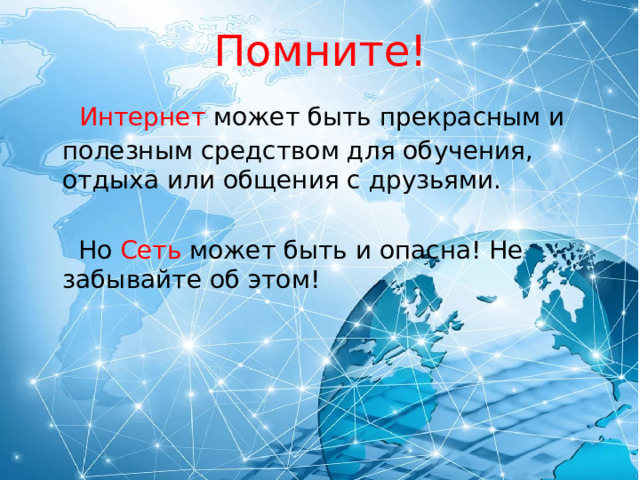 Помните!

Интернет может быть прекрасным и полезным средством для обучения, отдыха или общения с друзьями.

Но Сеть может быть и опасна! Не забывайте об этом!